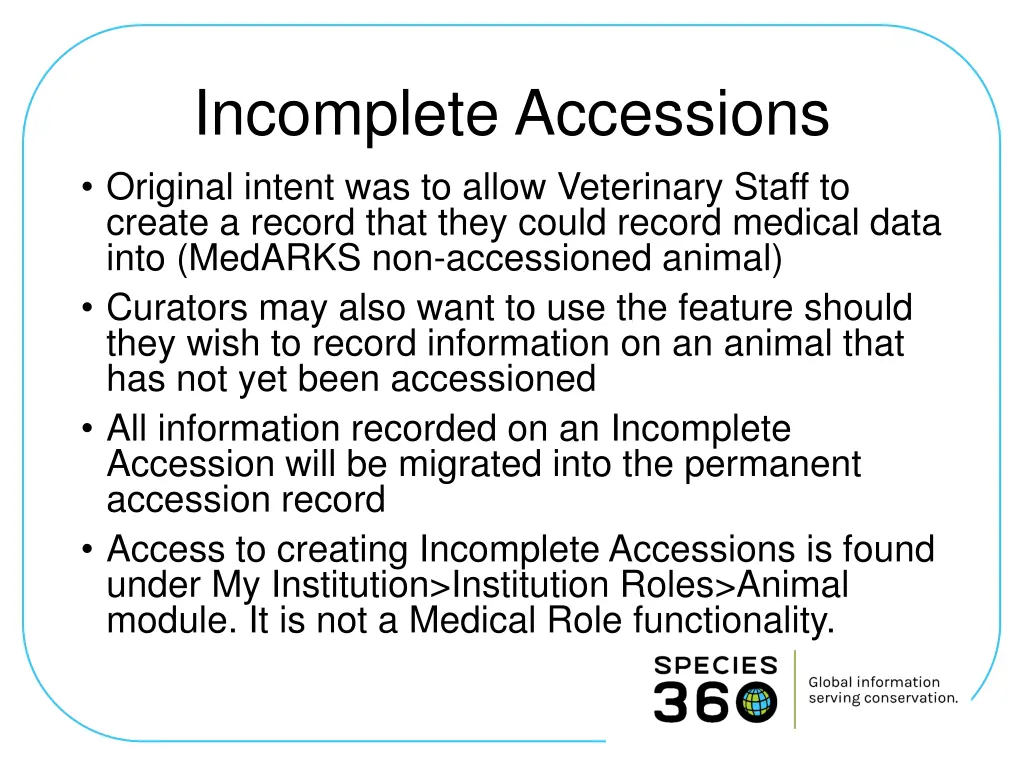 Incomplete Accessions

• Original intent was to allow Veterinary Staff to create a record that they could record medical data into (MedARKS non-accessioned animal)
• Curators may also want to use the feature should they wish to record information on an animal that has not yet been accessioned
• All information recorded on an Incomplete Accession will be migrated into the permanent accession record
• Access to creating Incomplete Accessions is found under My Institution>Institution Roles>Animal module. It is not a Medical Role functionality.

SPECIES 360

Global information serving conservation.